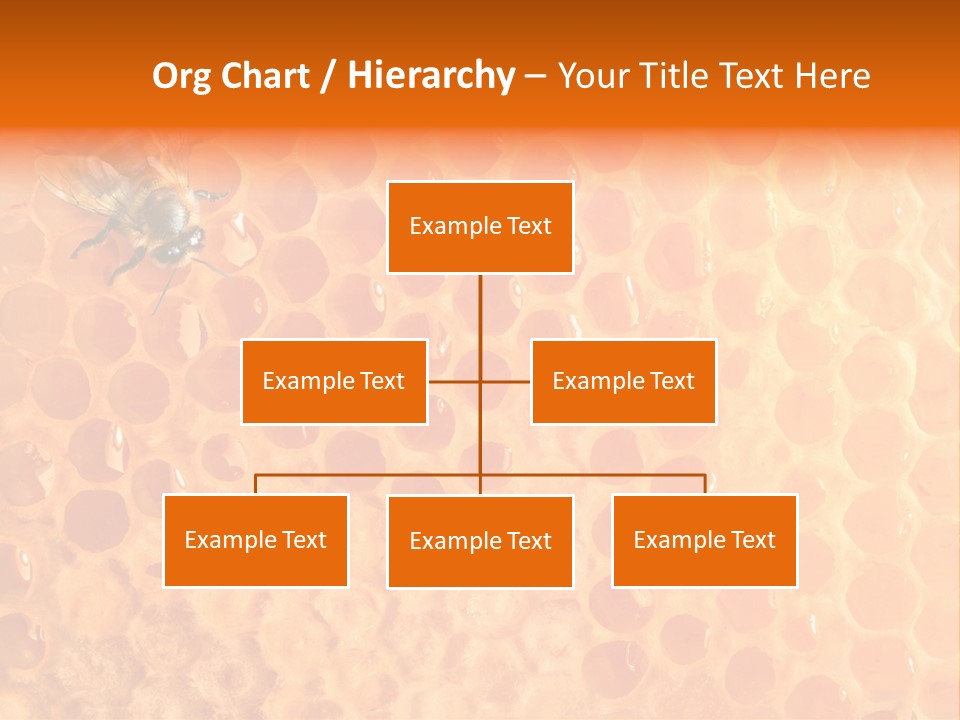 Org Chart / Hierarchy – Your Title Text Here

Example Text

Example Text

Example Text

Example Text

Example Text

Example Text